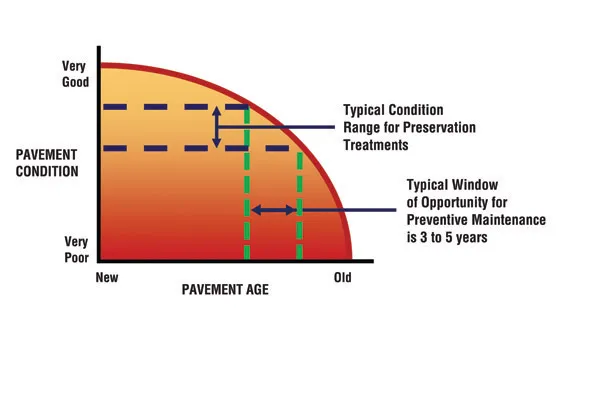 Very Good

PAVEMENT CONDITION

Very Poor

New

PAVEMENT AGE

Old

Typical Condition Range for Preservation Treatments

Typical Window of Opportunity for Preventive Maintenance is 3 to 5 years